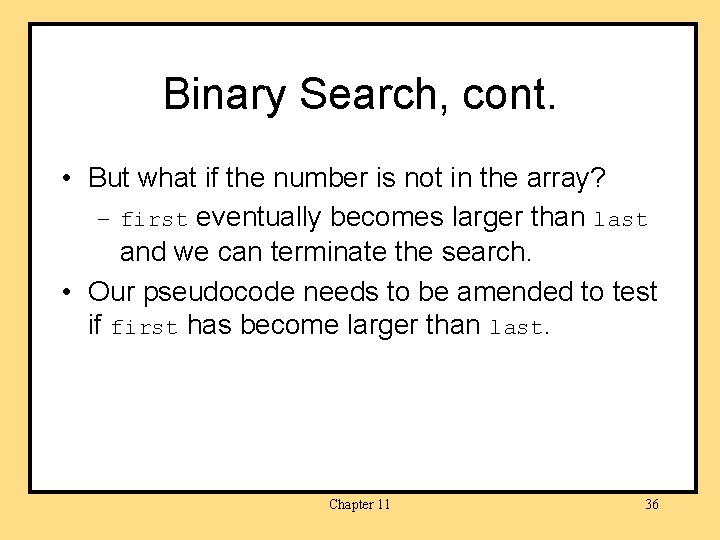 Binary Search, cont.

• But what if the number is not in the array?

– first eventually becomes larger than last and we can terminate the search.

• Our pseudocode needs to be amended to test if first has become larger than last.

Chapter 11

36